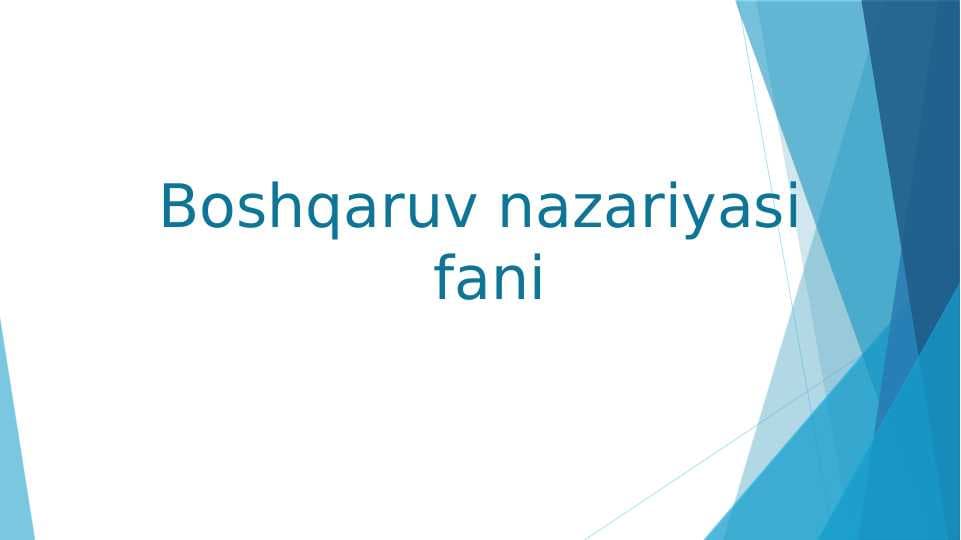 Boshqaruv nazariyasi fani